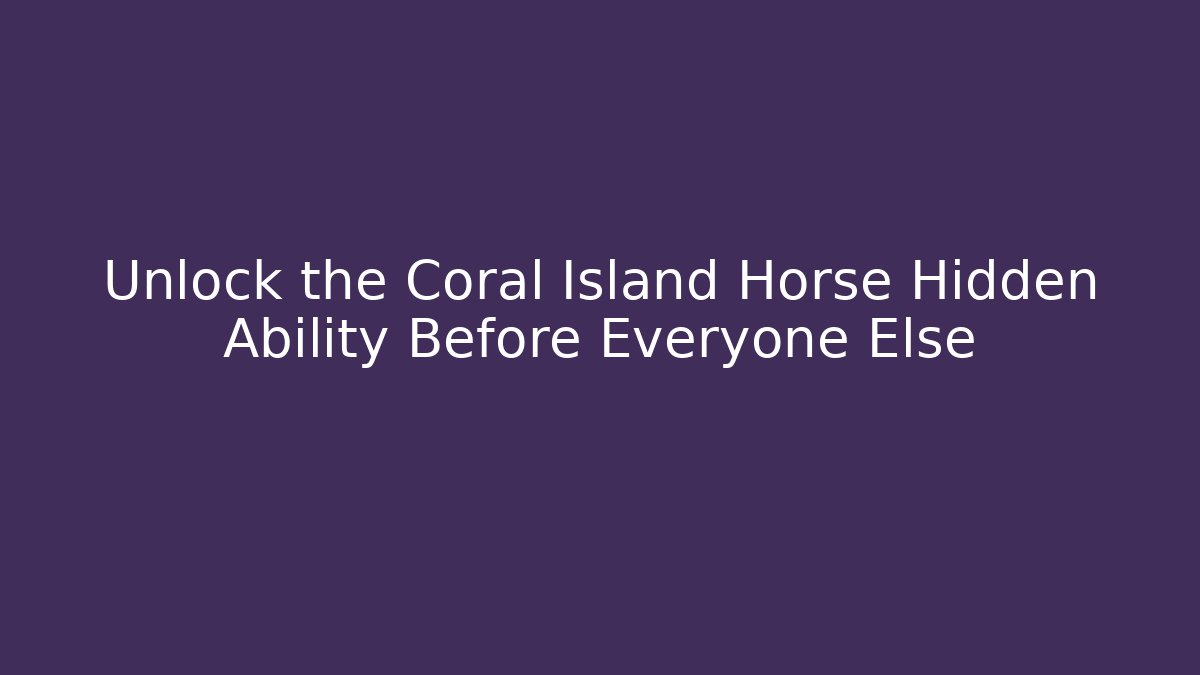 Unlock the Coral Island Horse Hidden Ability Before Everyone Else